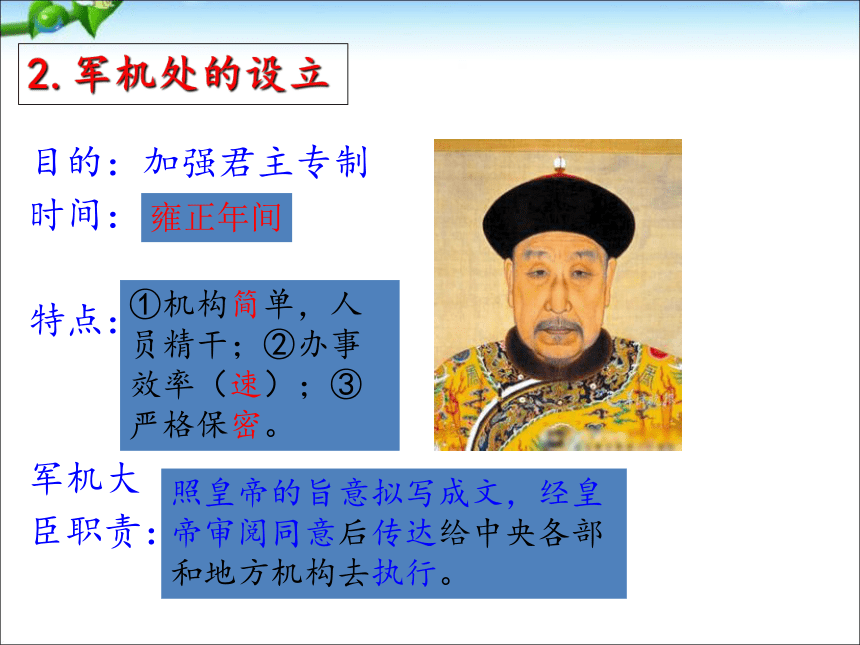 2. 军机处的设立

目的：加强君主专制

时间：雍正年间

特点：①机构简单，人员精干；②办事效率（速）；③严格保密。

军机大臣职责：照皇帝的旨意拟写成文，经皇帝审阅同意后传达给中央各部和地方机构去执行。